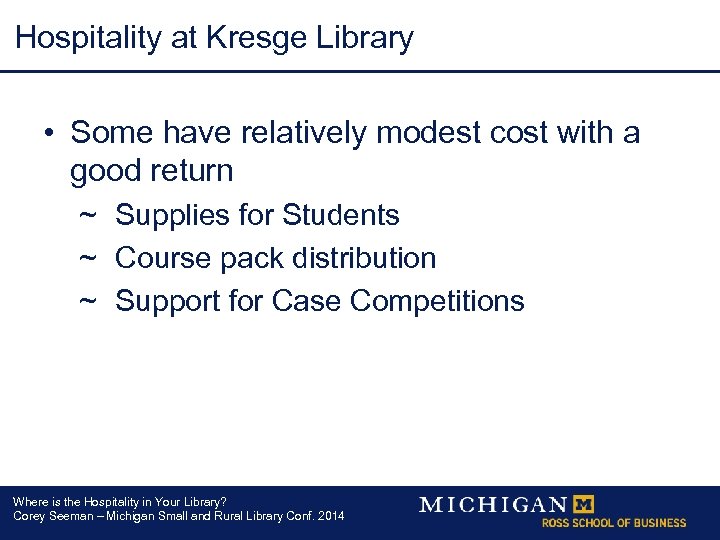 Hospitality at Kresge Library

• Some have relatively modest cost with a good return
~ Supplies for Students
~ Course pack distribution
~ Support for Case Competitions

Where is the Hospitality in Your Library?
Corey Seeman – Michigan Small and Rural Library Conf. 2014

MICHIGAN M
ROSS SCHOOL OF BUSINESS